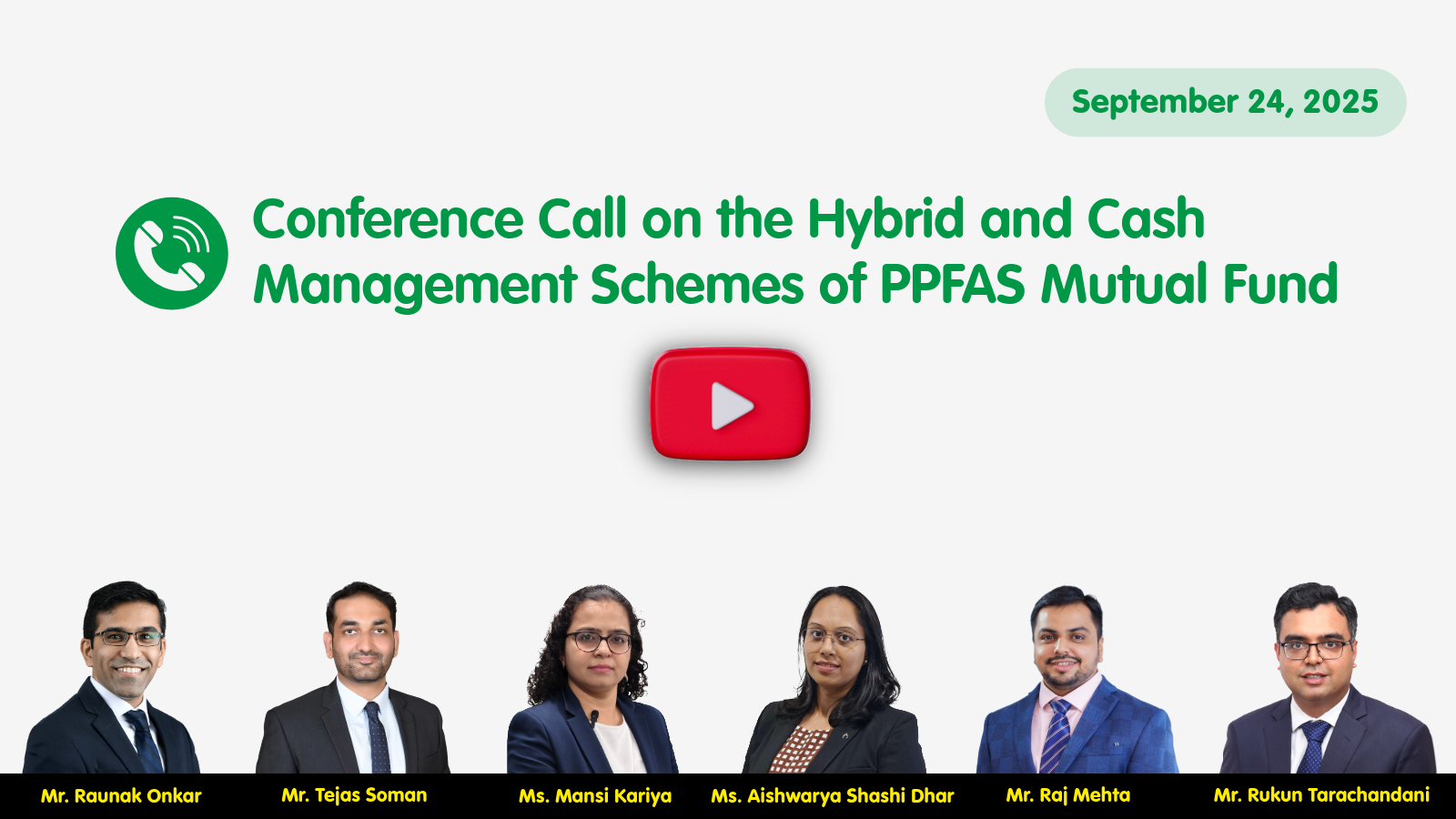 September 24, 2025

Conference Call on the Hybrid and Cash Management Schemes of PPFAS Mutual Fund

Mr. Raunak Onkar Mr. Tejas Soman Ms. Mansi Kariya Ms. Aishwarya Shashi Dhar Mr. Raj Mehta Mr. Rukun Tarachandani